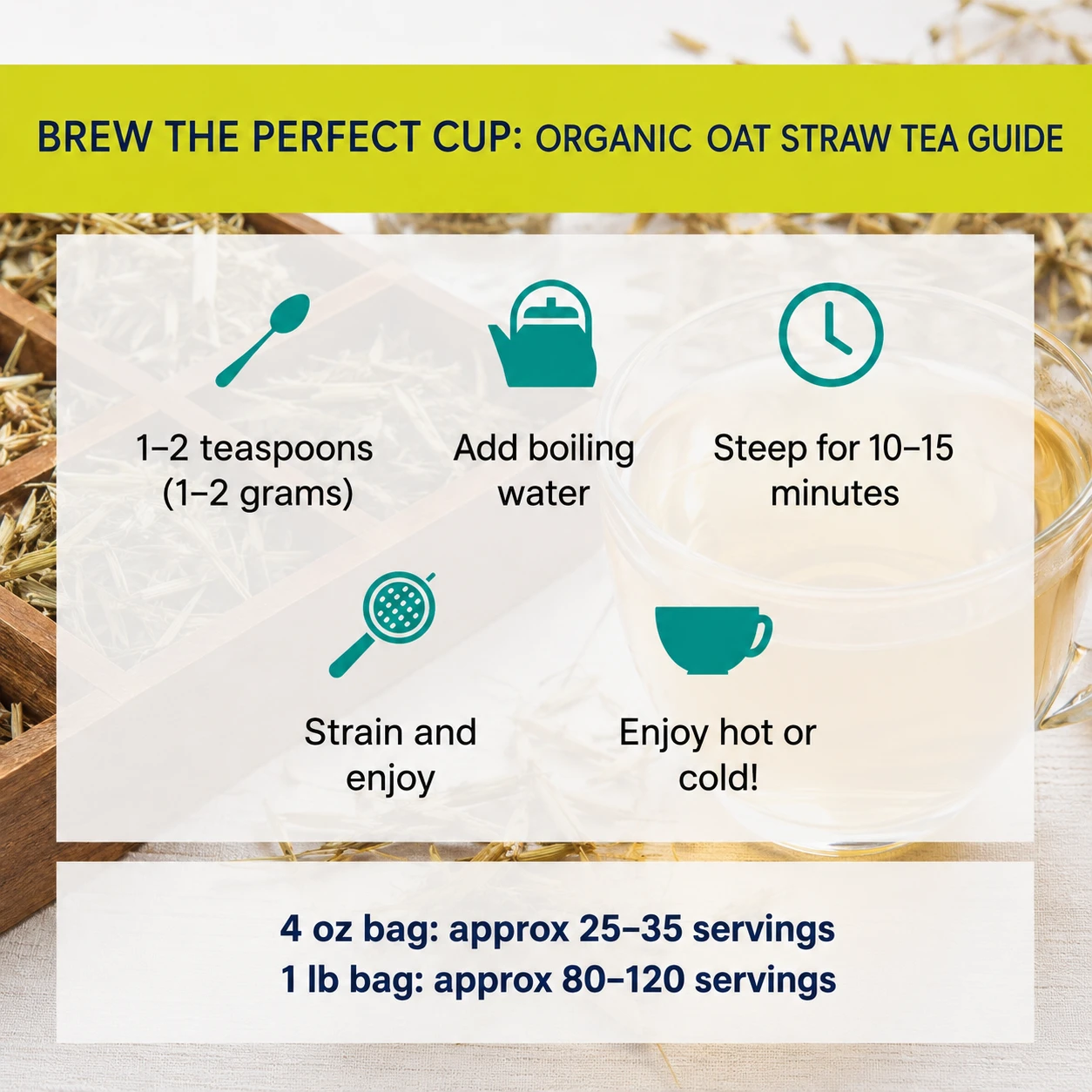 BREW THE PERFECT CUP: ORGANIC OAT STRAW TEA GUIDE

1–2 teaspoons (1–2 grams)

Add boiling water

Steep for 10–15 minutes

Strain and enjoy

Enjoy hot or cold!

4 oz bag: approx 25–35 servings
1 lb bag: approx 80–120 servings